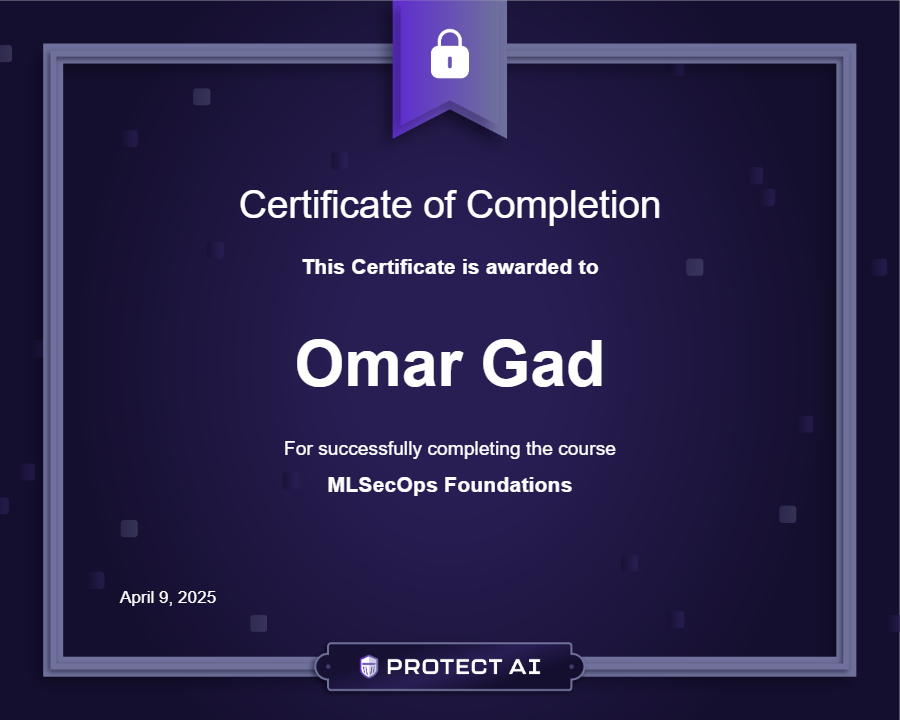 Certificate of Completion

This Certificate is awarded to

Omar Gad

For successfully completing the course

MLSecOps Foundations

April 9, 2025

PROTECT AI